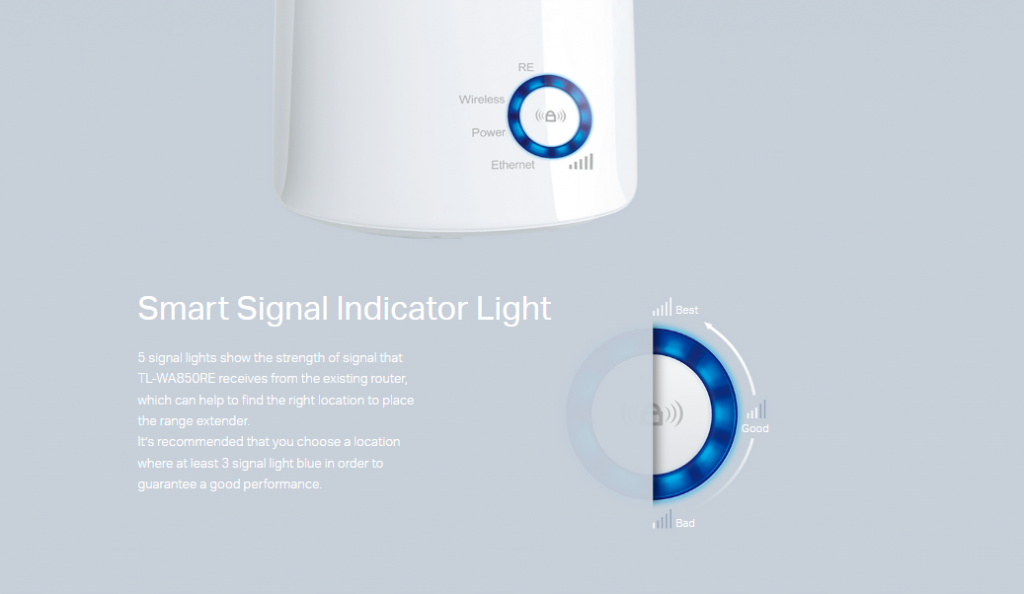 RE
Wireless
Power
Ethernet

Smart Signal Indicator Light

5 signal lights show the strength of signal that TL-WA850RE receives from the existing router, which can help to find the right location to place the range extender.
It's recommended that you choose a location where at least 3 signal light blue in order to guarantee a good performance.

Best
Good
Bad